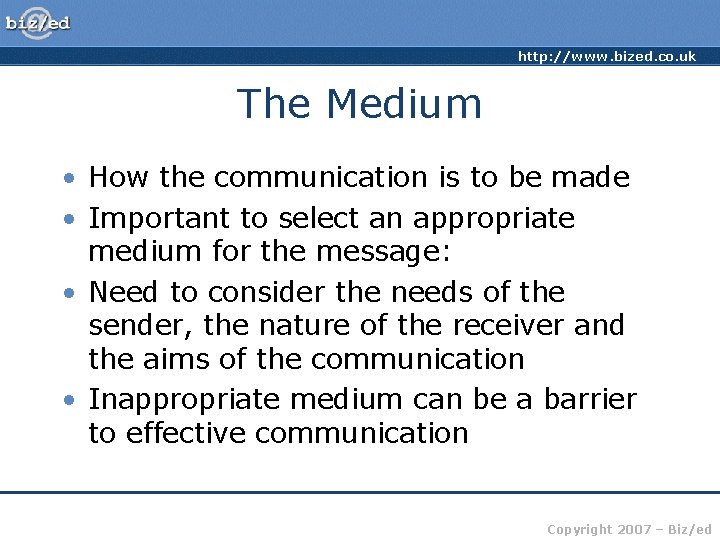 biz/ed

http://www.bized.co.uk

The Medium

• How the communication is to be made
• Important to select an appropriate medium for the message:
• Need to consider the needs of the sender, the nature of the receiver and the aims of the communication
• Inappropriate medium can be a barrier to effective communication

Copyright 2007 – Biz/ed